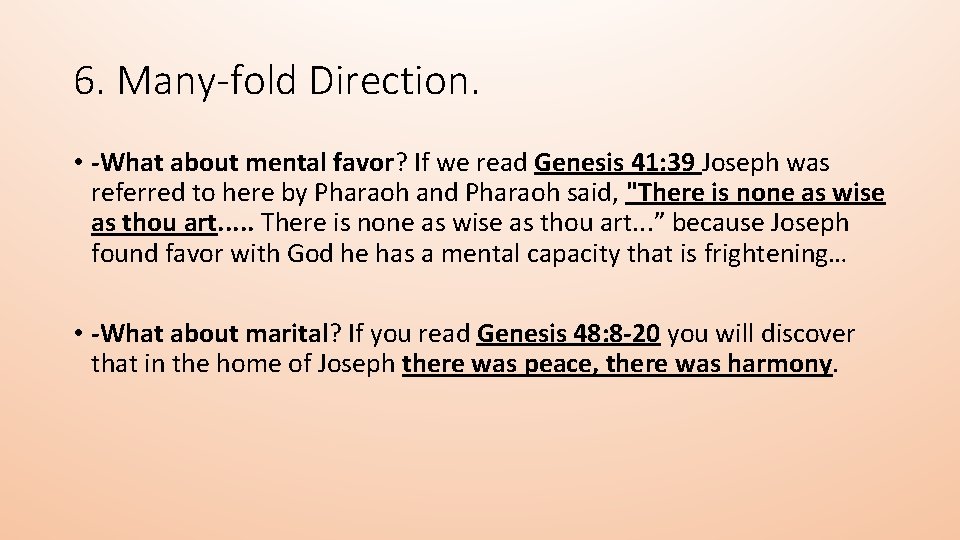 6. Many-fold Direction.

• -What about mental favor? If we read Genesis 41:39 Joseph was referred to here by Pharaoh and Pharaoh said, "There is none as wise as thou art..... There is none as wise as thou art...” because Joseph found favor with God he has a mental capacity that is frightening…

• -What about marital? If you read Genesis 48:8-20 you will discover that in the home of Joseph there was peace, there was harmony.